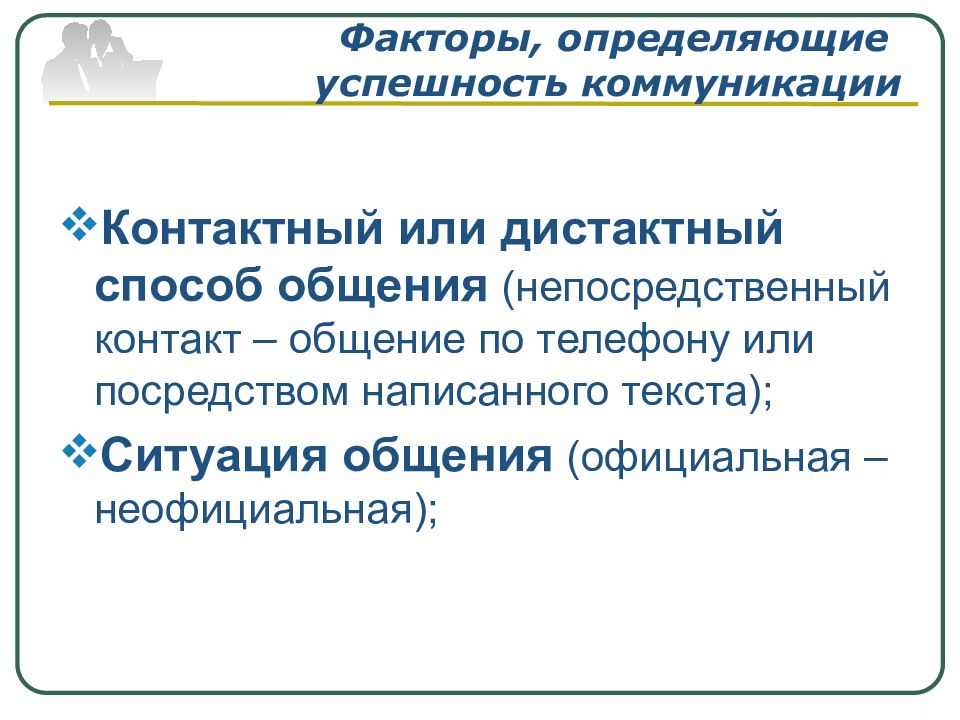 Факторы, определяющие успешность коммуникации

❖Контактный или дистактный способ общения (непосредственный контакт – общение по телефону или посредством написанного текста);

❖Ситуация общения (официальная – неофициальная);